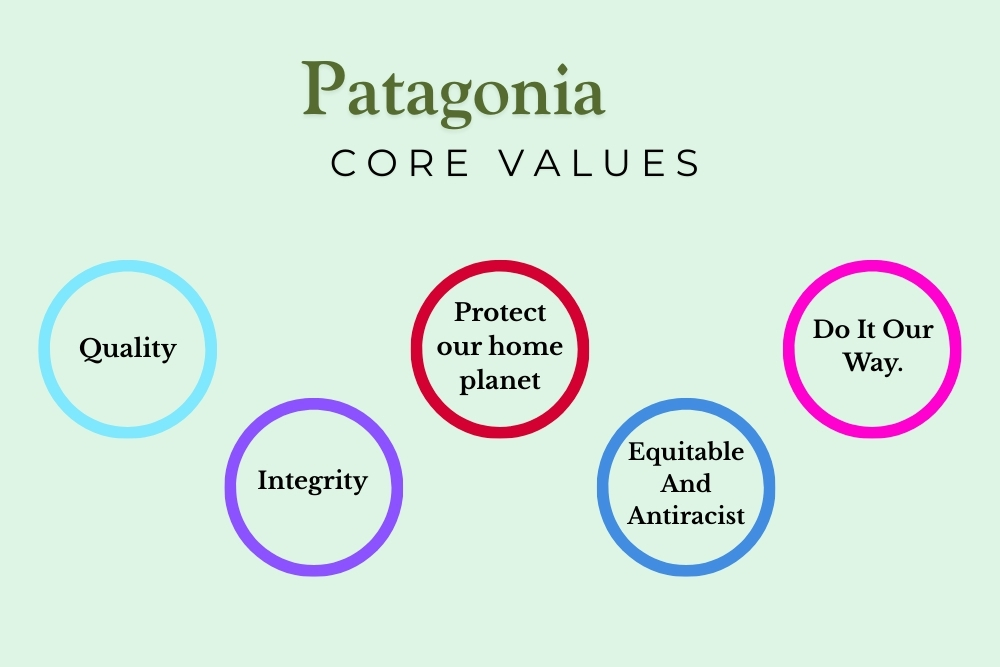 Patagonia
CORE VALUES

Quality

Integrity

Protect our home planet

Equitable And Antiracist

Do It Our Way.